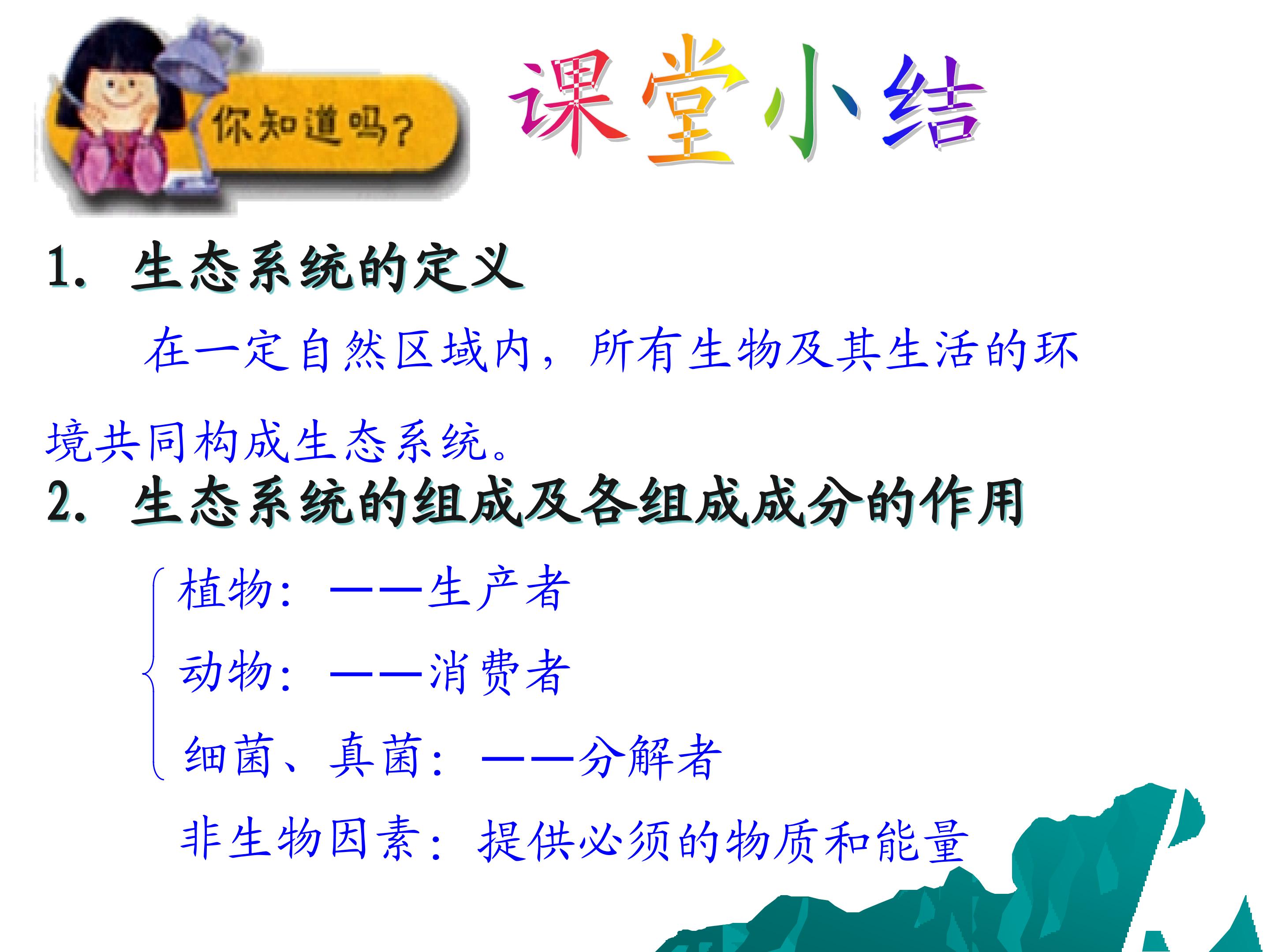 你知道吗？

课堂小结

1. 生态系统的定义

在一定自然区域内，所有生物及其生活的环境共同构成生态系统。

2. 生态系统的组成及各组成成分的作用

植物：——生产者

动物：——消费者

细菌、真菌：——分解者

非生物因素：提供必须的物质和能量